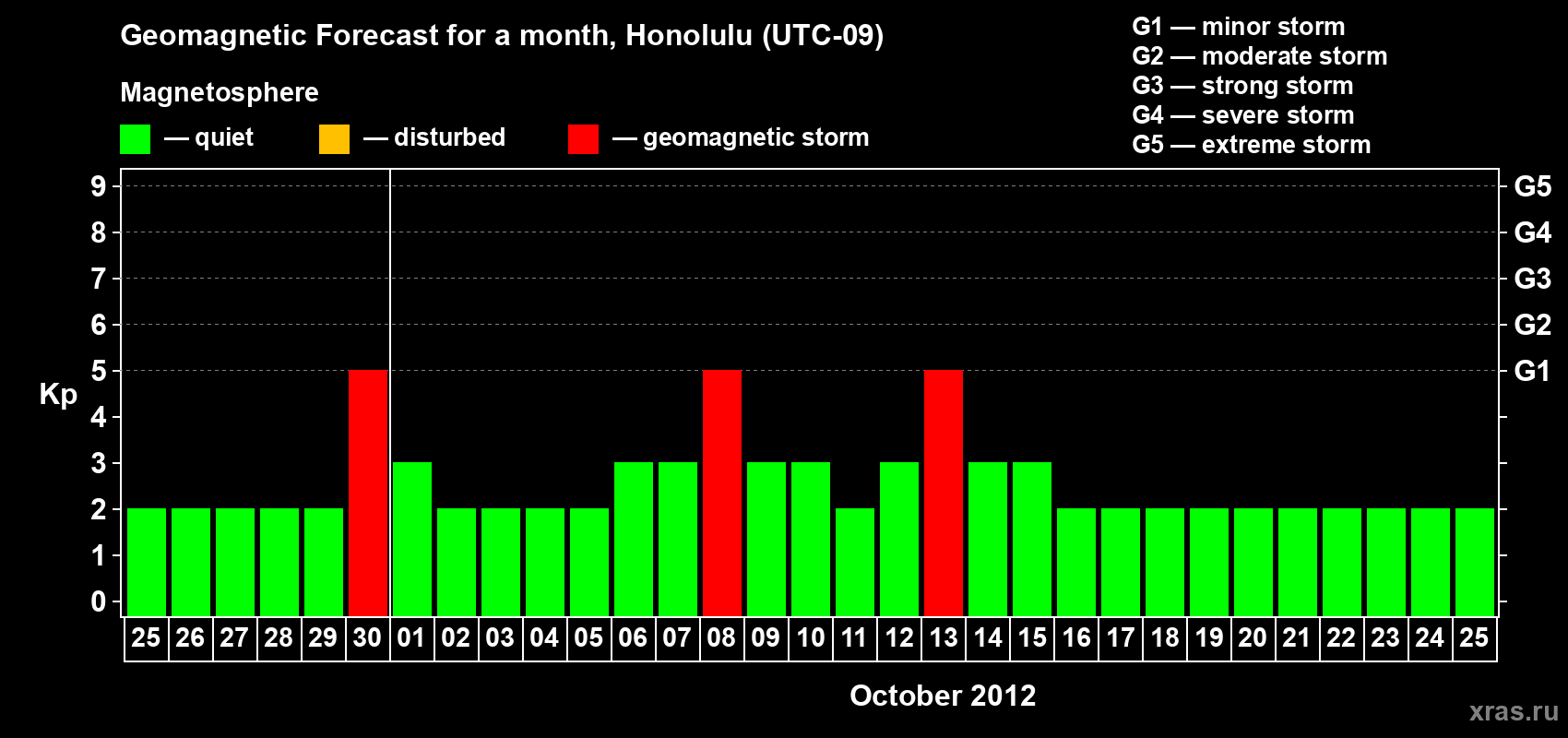 Geomagnetic Forecast for a month, Honolulu (UTC-09)

Magnetosphere

— quiet — disturbed — geomagnetic storm

G1 — minor storm
G2 — moderate storm
G3 — strong storm
G4 — severe storm
G5 — extreme storm

Kp

9 8 7 6 5 4 3 2 1 0

G5 G4 G3 G2 G1

25 26 27 28 29 30 01 02 03 04 05 06 07 08 09 10 11 12 13 14 15 16 17 18 19 20 21 22 23 24 25

October 2012

xras.ru